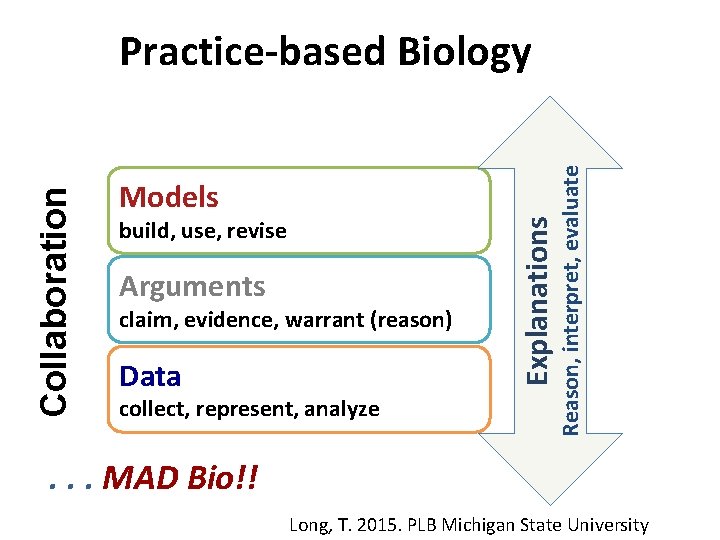 Practice-based Biology

Collaboration

Models
build, use, revise

Arguments
claim, evidence, warrant (reason)

Data
collect, represent, analyze

Explanations
Reason, interpret, evaluate

. . . MAD Bio!!

Long, T. 2015. PLB Michigan State University